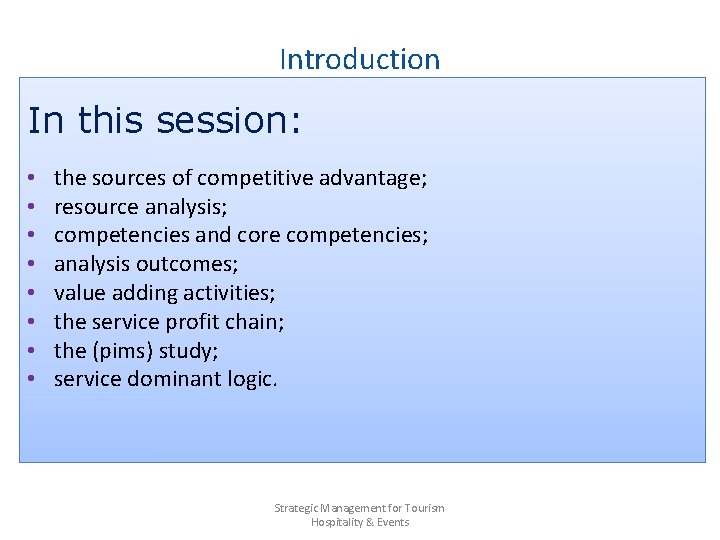 Introduction

In this session:

• the sources of competitive advantage;
• resource analysis;
• competencies and core competencies;
• analysis outcomes;
• value adding activities;
• the service profit chain;
• the (pims) study;
• service dominant logic.

Strategic Management for Tourism Hospitality & Events